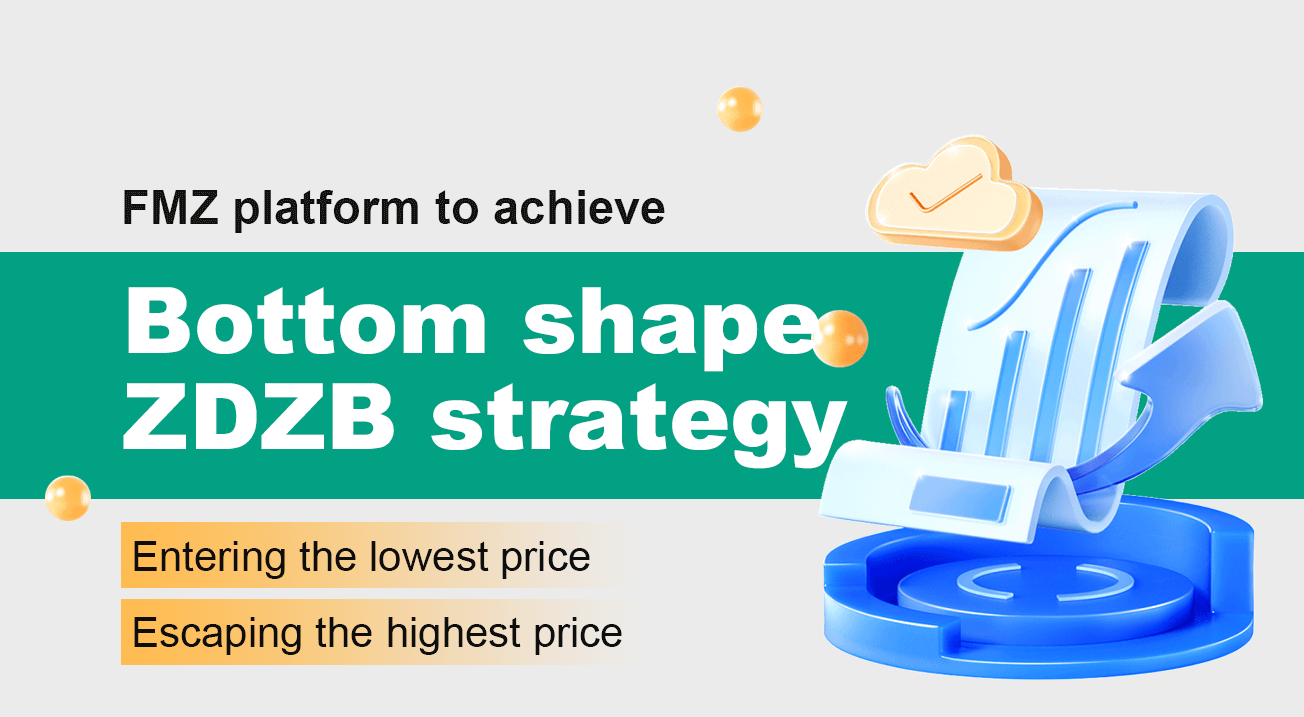 FMZ platform to achieve

Bottom shape ZDZB strategy

Entering the lowest price

Escaping the highest price